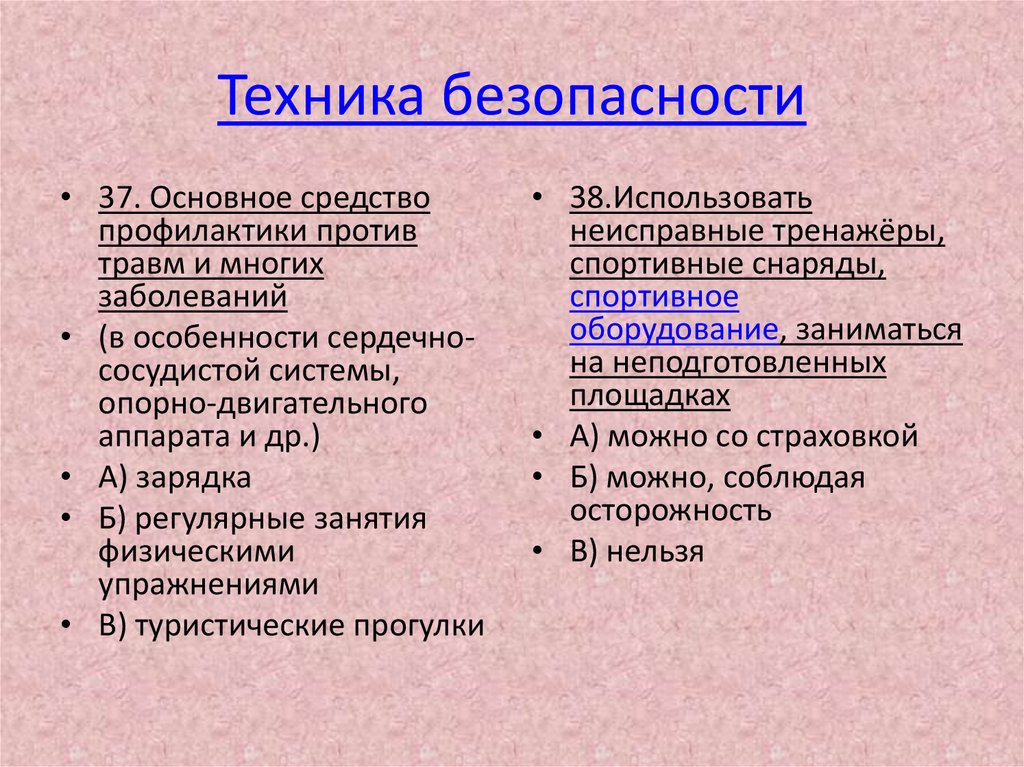 Техника безопасности

• 37. Основное средство профилактики против травм и многих заболеваний
• (в особенности сердечно-сосудистой системы, опорно-двигательного аппарата и др.)
• А) зарядка
• Б) регулярные занятия физическими упражнениями
• В) туристические прогулки

• 38.Использовать неисправные тренажёры, спортивные снаряды, спортивное оборудование, заниматься на неподготовленных площадках
• А) можно со страховкой
• Б) можно, соблюдая осторожность
• В) нельзя